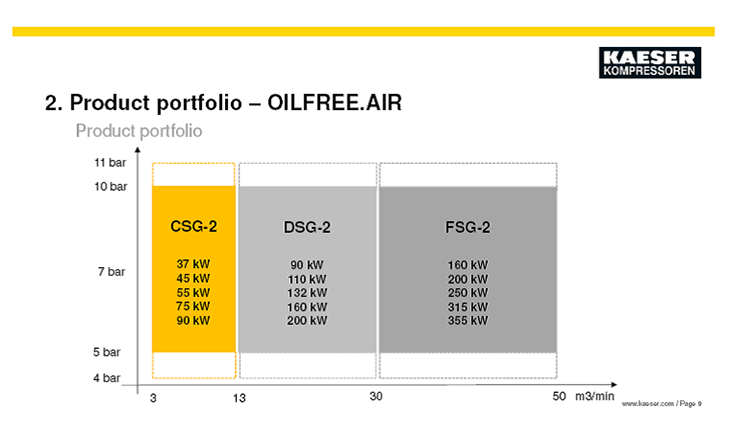 KAESER
KOMPRESSOREN

2. Product portfolio – OILFREE.AIR

Product portfolio

11 bar
10 bar
7 bar
5 bar
4 bar

CSG-2
37 kW
45 kW
55 kW
75 kW
90 kW

DSG-2
90 kW
110 kW
132 kW
160 kW
200 kW

FSG-2
160 kW
200 kW
250 kW
315 kW
355 kW

3
13
30
50 m3/min

www.kaeser.com / Page 9